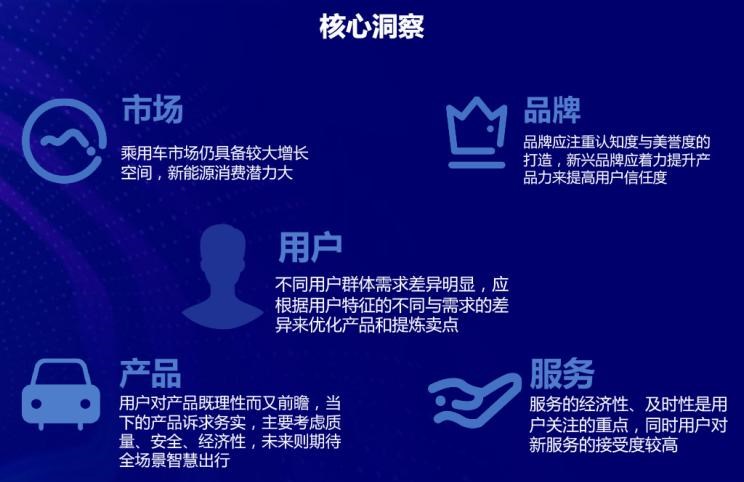 核心洞察

市场

乘用车市场仍具备较大增长空间，新能源消费潜力大

品牌

品牌应注重认知度与美誉度的打造，新兴品牌应着力提升产品力来提高用户信任度

用户

不同用户群体需求差异明显，应根据用户特征的不同与需求的差异来优化产品和提炼卖点

产品

用户对产品既理性而又前瞻，当下的产品诉求务实，主要考虑质量、安全、经济性，未来则期待全场景智慧出行

服务

服务的经济性、及时性是用户关注的重点，同时用户对新服务的接受度较高